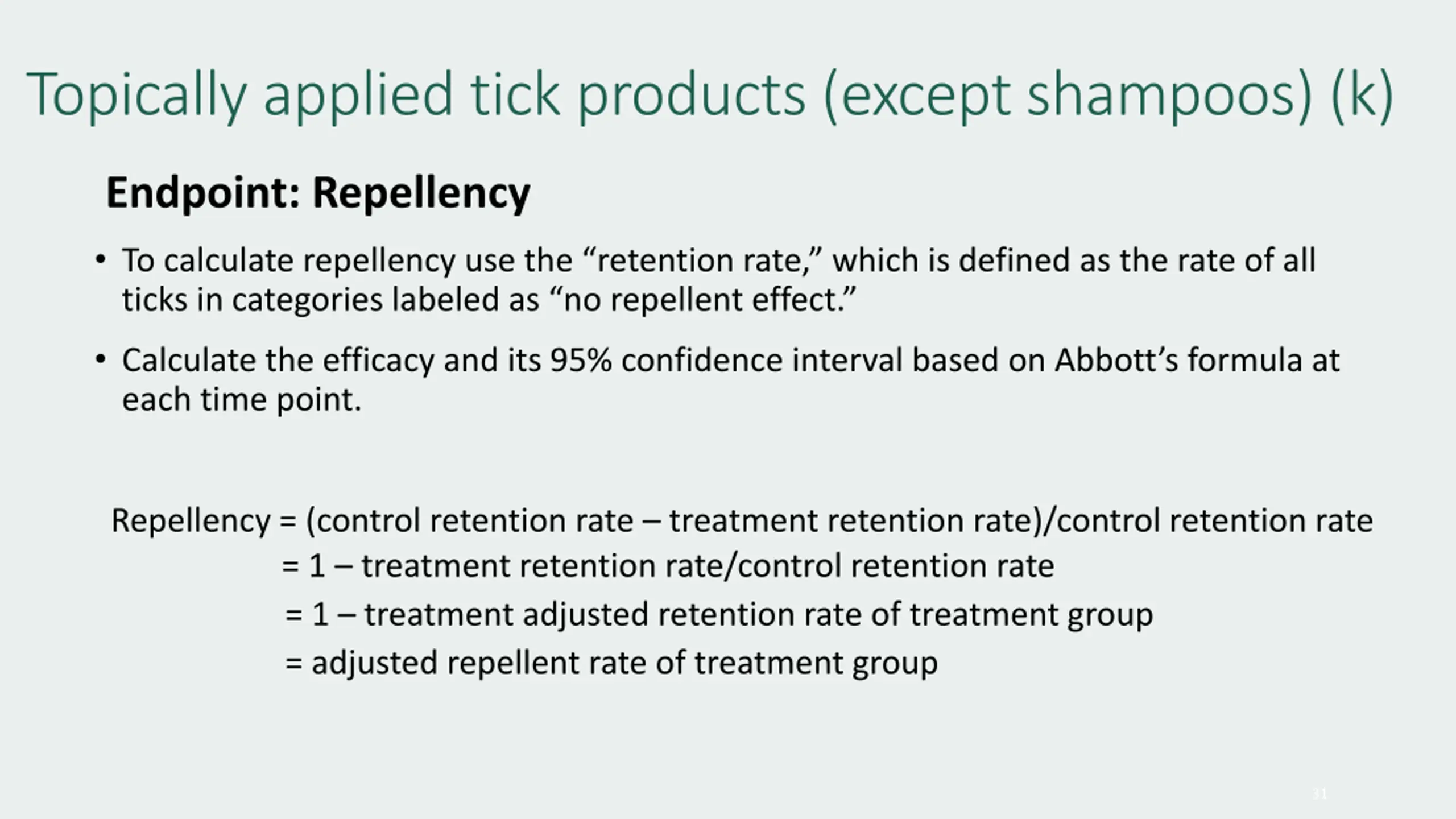 Topically applied tick products (except shampoos) (k)

Endpoint: Repellency

• To calculate repellency use the “retention rate,” which is defined as the rate of all ticks in categories labeled as “no repellent effect.”

• Calculate the efficacy and its 95% confidence interval based on Abbott’s formula at each time point.

Repellency = (control retention rate – treatment retention rate)/control retention rate
= 1 – treatment retention rate/control retention rate
= 1 – treatment adjusted retention rate of treatment group
= adjusted repellent rate of treatment group

31